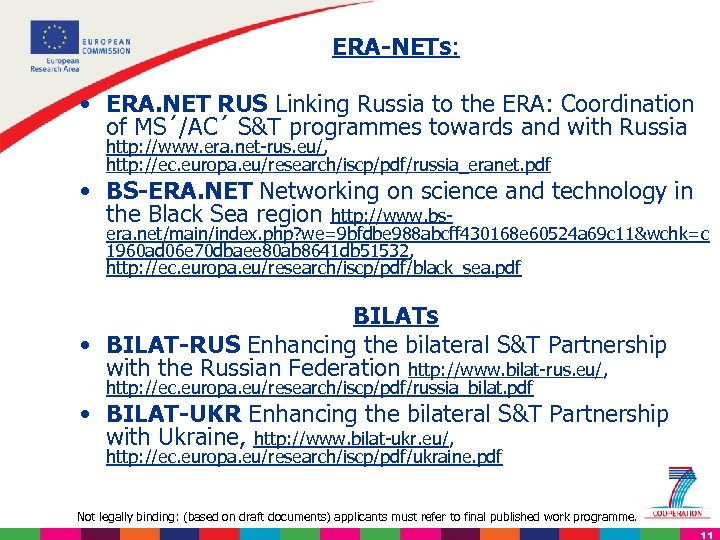 EUROPEAN COMMISSION
European Research Area

ERA-NETs:

• ERA.NET RUS Linking Russia to the ERA: Coordination of MS´/AC´ S&T programmes towards and with Russia http://www.era.net-rus.eu/, http://ec.europa.eu/research/iscp/pdf/russia_eranet.pdf

• BS-ERA.NET Networking on science and technology in the Black Sea region http://www.bs-era.net/main/index.php?we=9bfdbe988abcff430168e60524a69c11&wchk=c1960ad06e70dbaee80ab8641db51532, http://ec.europa.eu/research/iscp/pdf/black_sea.pdf

BILATs

• BILAT-RUS Enhancing the bilateral S&T Partnership with the Russian Federation http://www.bilat-rus.eu/, http://ec.europa.eu/research/iscp/pdf/russia_bilat.pdf

• BILAT-UKR Enhancing the bilateral S&T Partnership with Ukraine, http://www.bilat-ukr.eu/, http://ec.europa.eu/research/iscp/pdf/ukraine.pdf

Not legally binding: (based on draft documents) applicants must refer to final published work programme.

COOPERATION

11